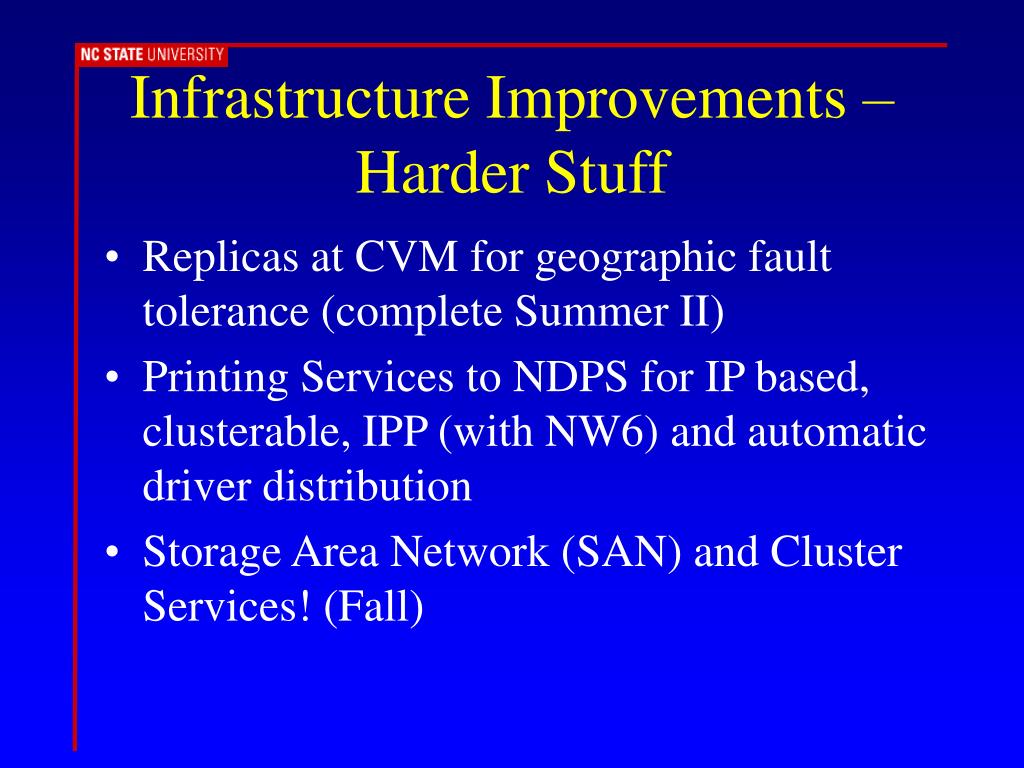 NC STATE UNIVERSITY

Infrastructure Improvements – Harder Stuff

• Replicas at CVM for geographic fault tolerance (complete Summer II)
• Printing Services to NDPS for IP based, clusterable, IPP (with NW6) and automatic driver distribution
• Storage Area Network (SAN) and Cluster Services! (Fall)